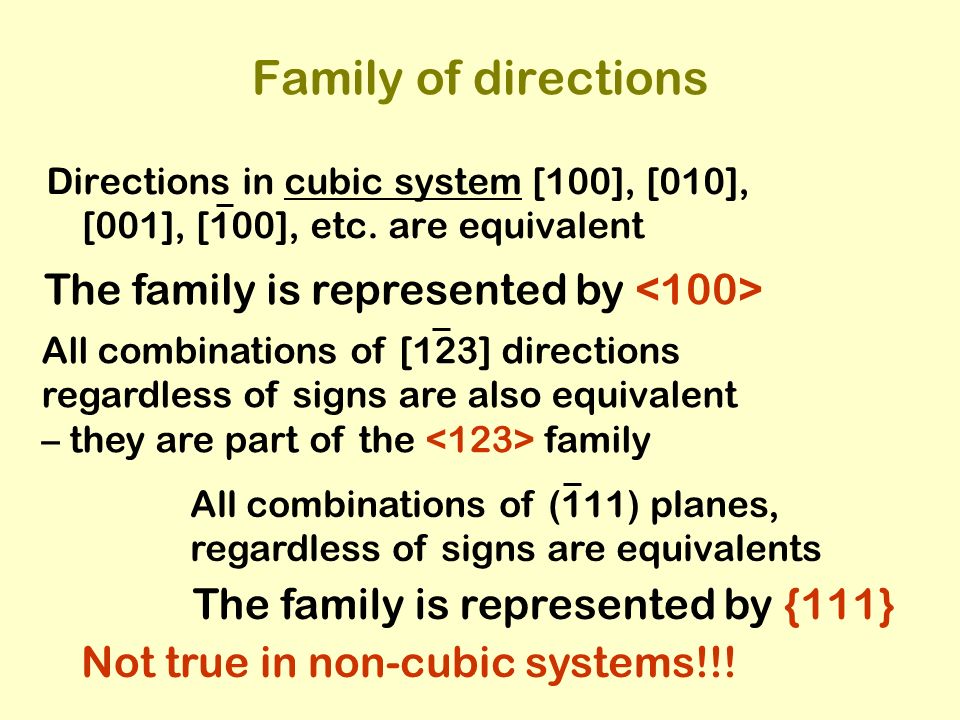 Family of directions

Directions in cubic system [100], [010], [001], [$\bar{1}$00], etc. are equivalent

The family is represented by <100>

All combinations of [1$\bar{2}$3] directions regardless of signs are also equivalent – they are part of the <123> family

All combinations of ($\bar{1}$11) planes, regardless of signs are equivalents

The family is represented by {111}

Not true in non-cubic systems!!!